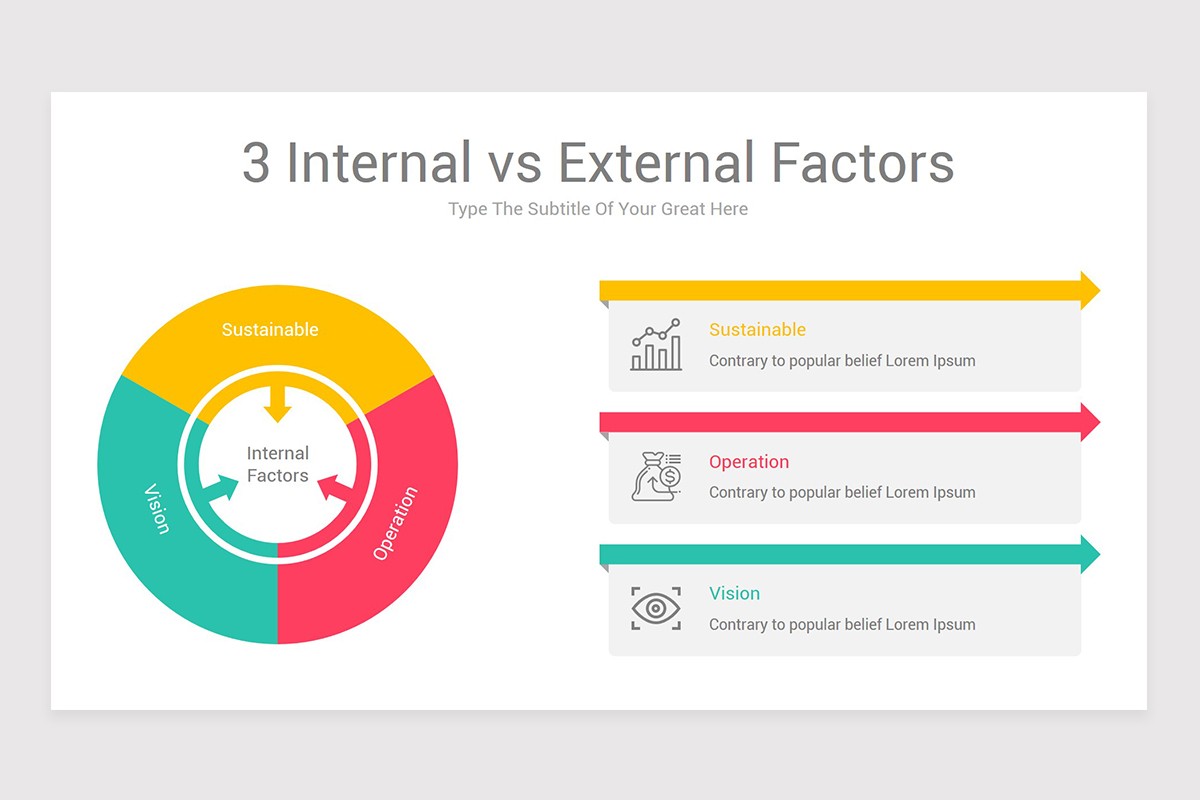 3 Internal vs External Factors

Type The Subtitle Of Your Great Here

Sustainable

Vision

Operation

Internal Factors

Sustainable

Contrary to popular belief Lorem Ipsum

Operation

Contrary to popular belief Lorem Ipsum

Vision

Contrary to popular belief Lorem Ipsum